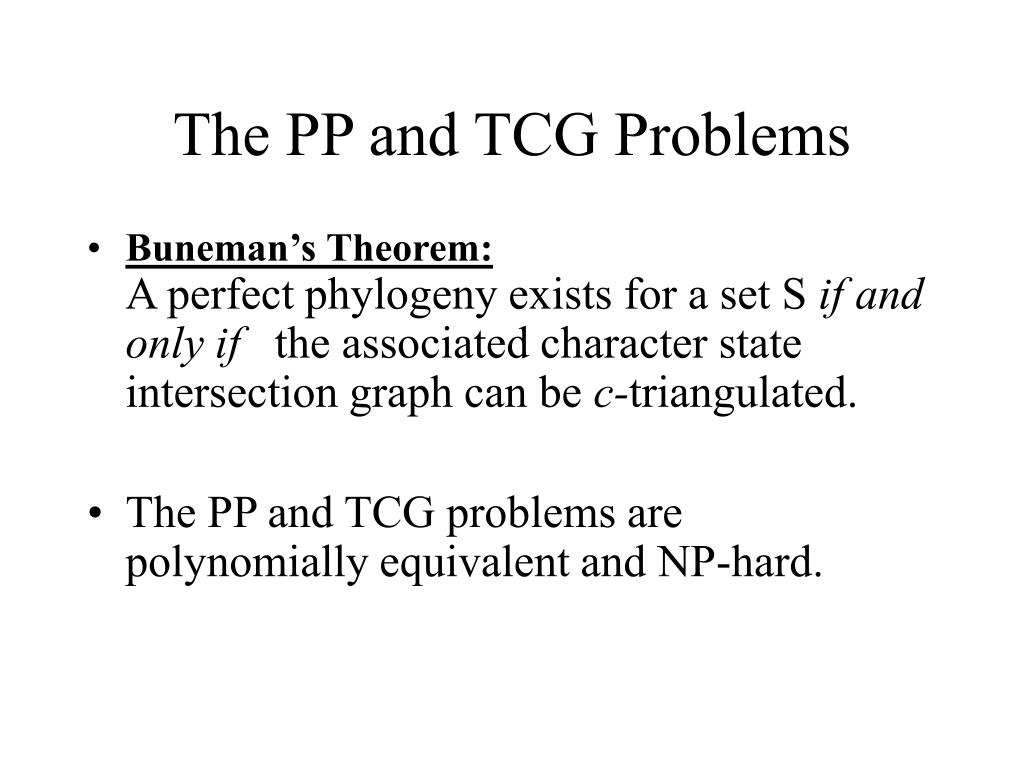 The PP and TCG Problems

• Buneman's Theorem:
A perfect phylogeny exists for a set S if and only if the associated character state intersection graph can be c-triangulated.

• The PP and TCG problems are polynomially equivalent and NP-hard.